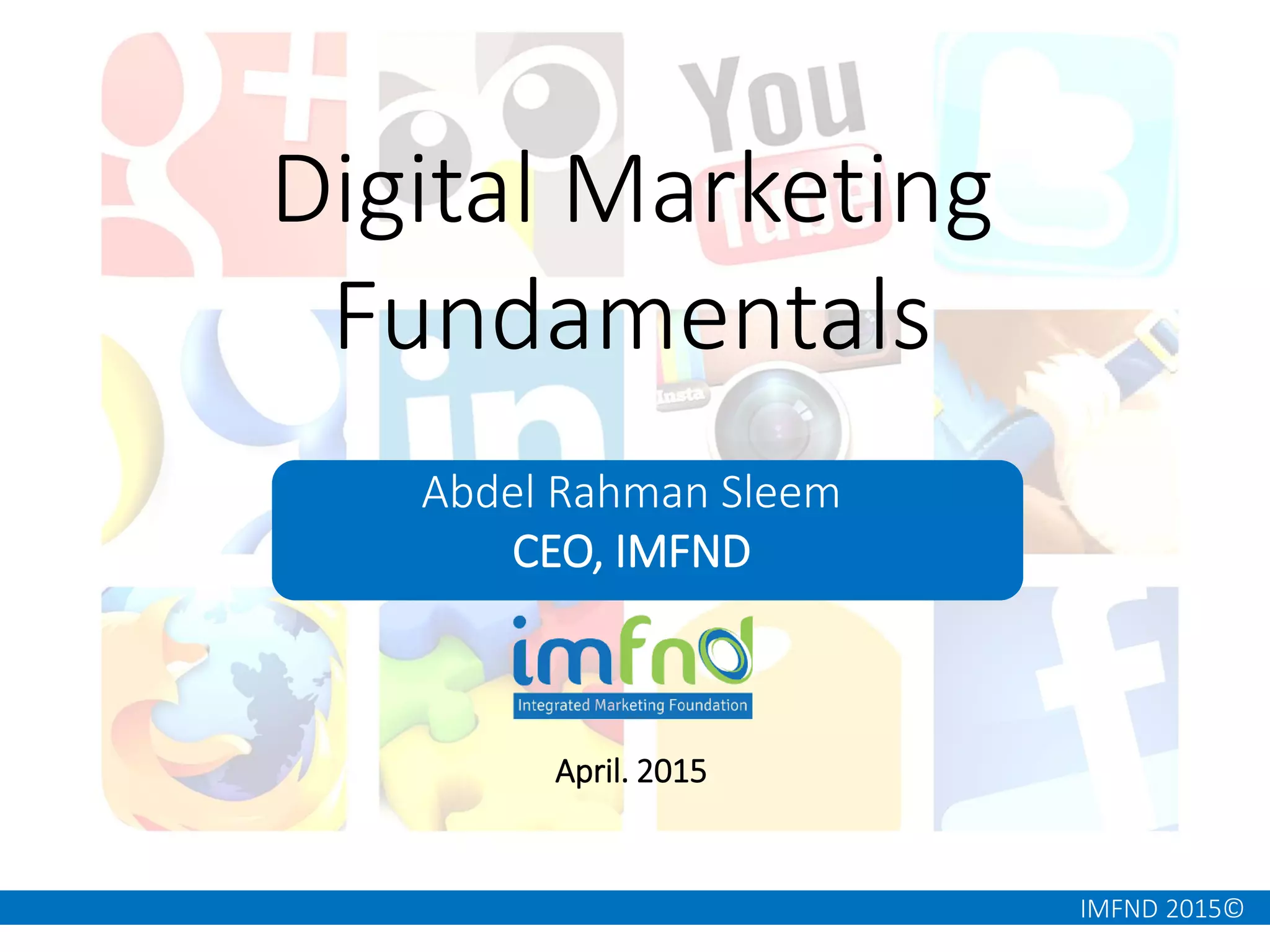 Digital Marketing Fundamentals

Abdel Rahman Sleem
CEO, IMFND

imfnd
Integrated Marketing Foundation

April. 2015

IMFND 2015©